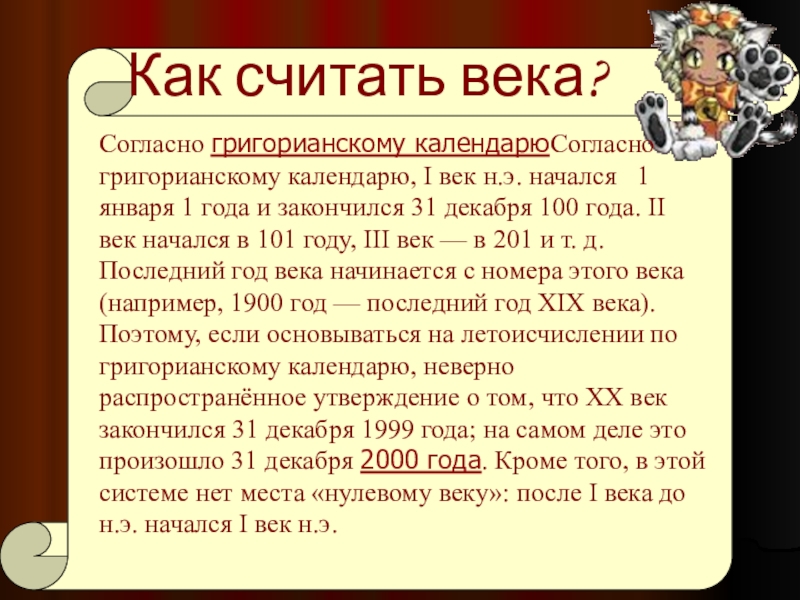 Как считать века?

Согласно григорианскому календарюСогласно григорианскому календарю, I век н.э. начался 1 января 1 года и закончился 31 декабря 100 года. II век начался в 101 году, III век — в 201 и т. д. Последний год века начинается с номера этого века (например, 1900 год — последний год XIX века). Поэтому, если основываться на летоисчислении по григорианскому календарю, неверно распространённое утверждение о том, что XX век закончился 31 декабря 1999 года; на самом деле это произошло 31 декабря 2000 года. Кроме того, в этой системе нет места «нулевому веку»: после I века до н.э. начался I век н.э.